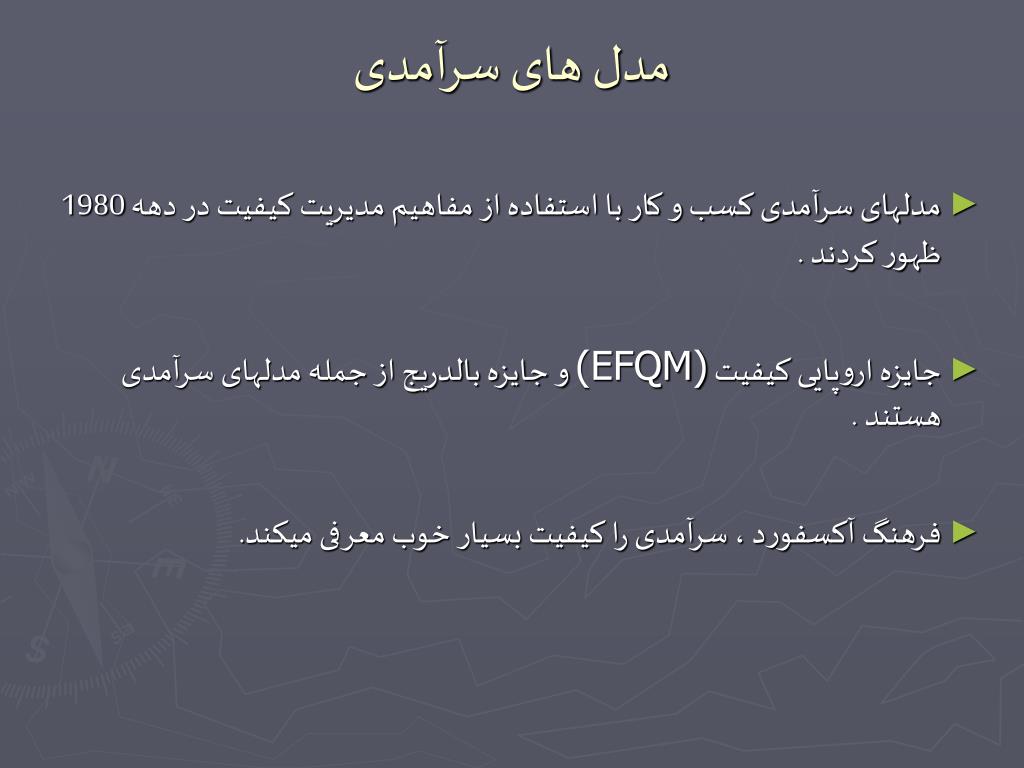 مدل های سرآمدی

► مدلهای سرآمدی کسب و کار با استفاده از مفاهیم مدیریت کیفیت در دهه 1980 ظهور کردند .

► جایزه اروپایی کیفیت (EFQM) و جایزه بالدریج از جمله مدلهای سرآمدی هستند .

► فرهنگ آکسفورد ، سرآمدی را کیفیت بسیار خوب معرفی میکند.